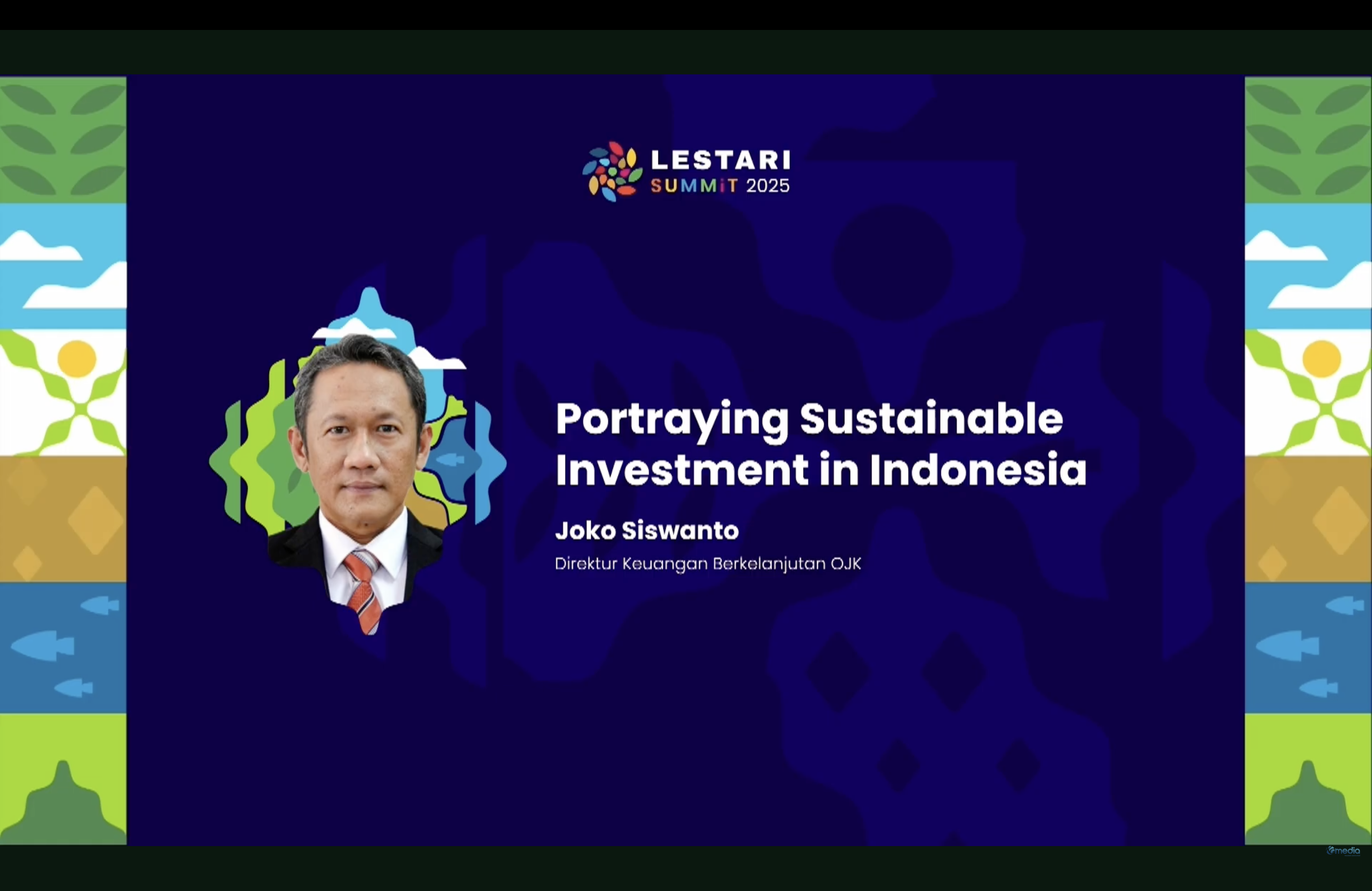 LESTARI
SUMMiT 2025

Portraying Sustainable Investment in Indonesia

Joko Siswanto
Direktur Keuangan Berkelanjutan OJK

media